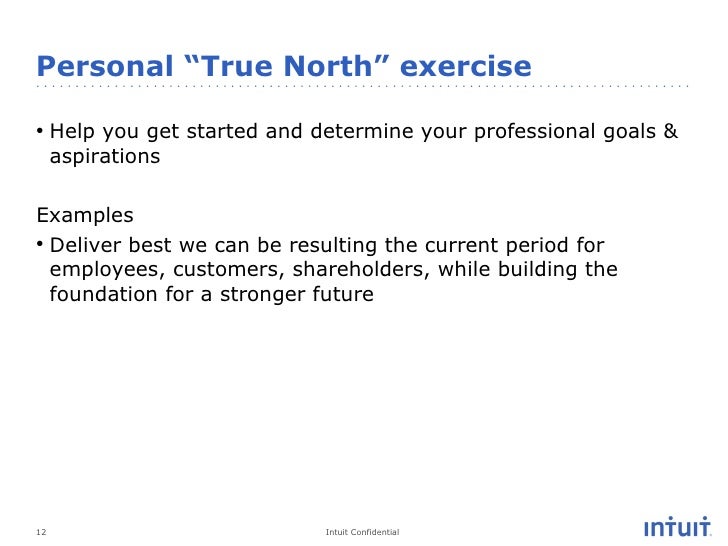 Personal “True North” exercise

• Help you get started and determine your professional goals & aspirations

Examples

• Deliver best we can be resulting the current period for employees, customers, shareholders, while building the foundation for a stronger future

12

Intuit Confidential

intuit.